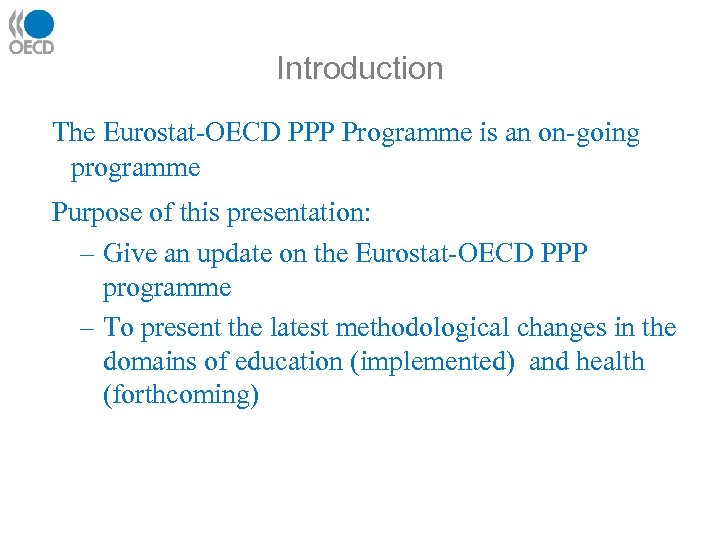 OECD

Introduction

The Eurostat-OECD PPP Programme is an on-going programme

Purpose of this presentation:

– Give an update on the Eurostat-OECD PPP programme

– To present the latest methodological changes in the domains of education (implemented) and health (forthcoming)